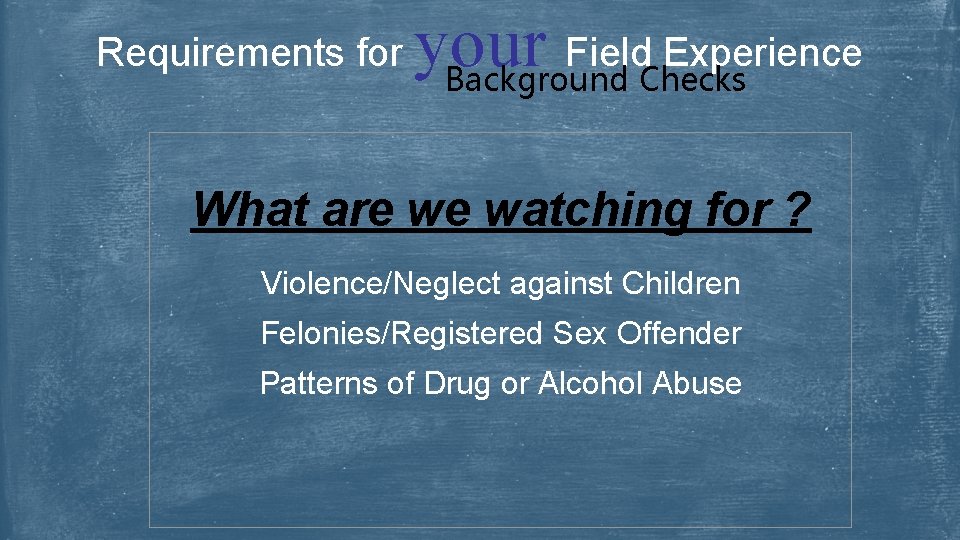 Requirements for your Field Experience
Background Checks

What are we watching for ?

Violence/Neglect against Children

Felonies/Registered Sex Offender

Patterns of Drug or Alcohol Abuse